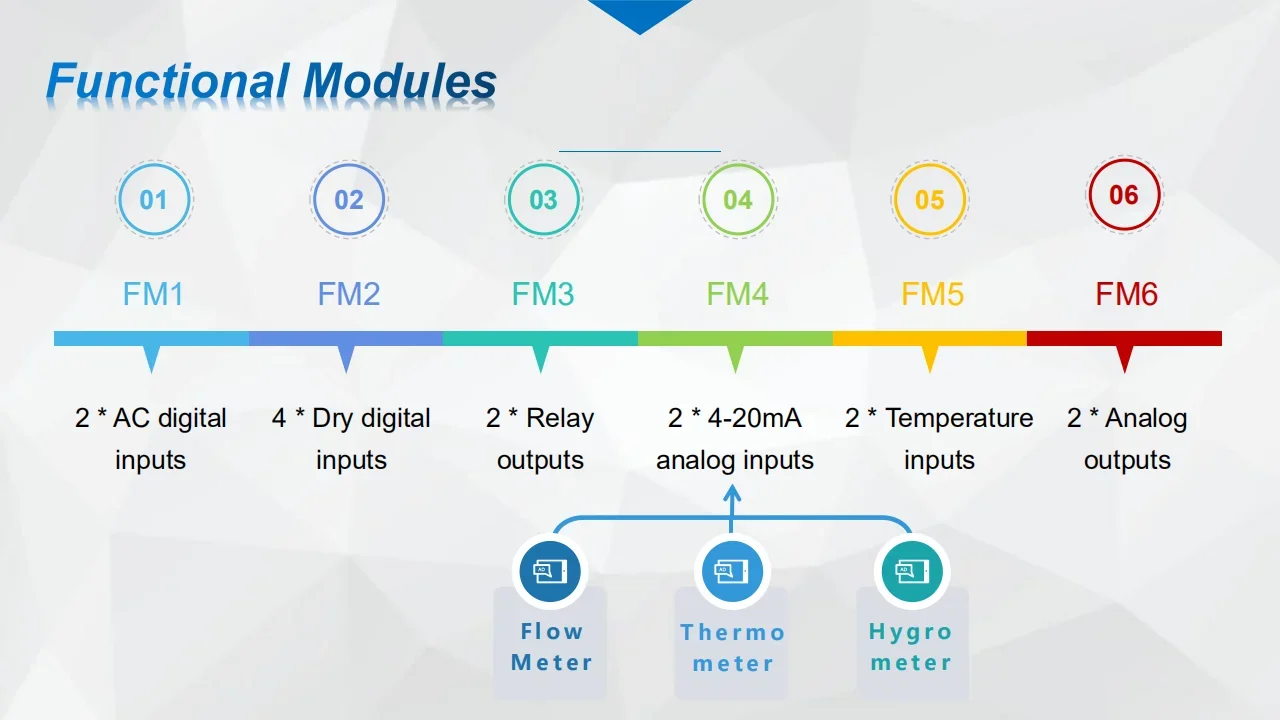 Functional Modules

01
FM1
2 * AC digital inputs

02
FM2
4 * Dry digital inputs

03
FM3
2 * Relay outputs

04
FM4
2 * 4-20mA analog inputs

05
FM5
2 * Temperature inputs

06
FM6
2 * Analog outputs

AD
Flow Meter

AD
Thermo meter

AD
Hygro meter